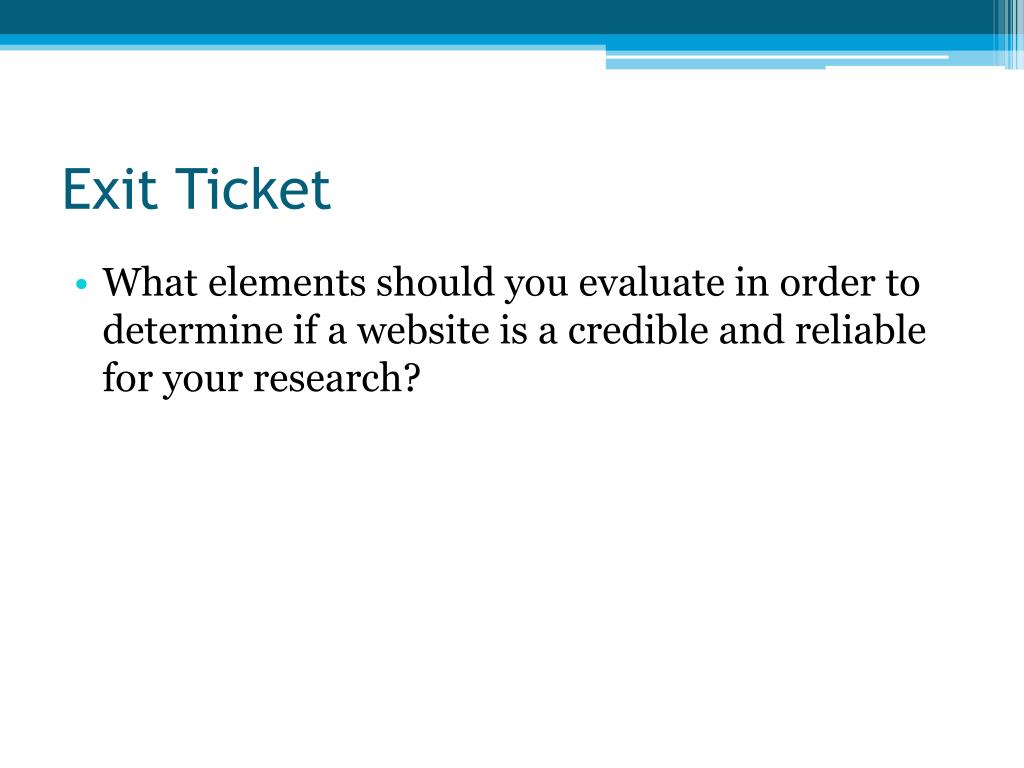 Exit Ticket

• What elements should you evaluate in order to determine if a website is a credible and reliable for your research?